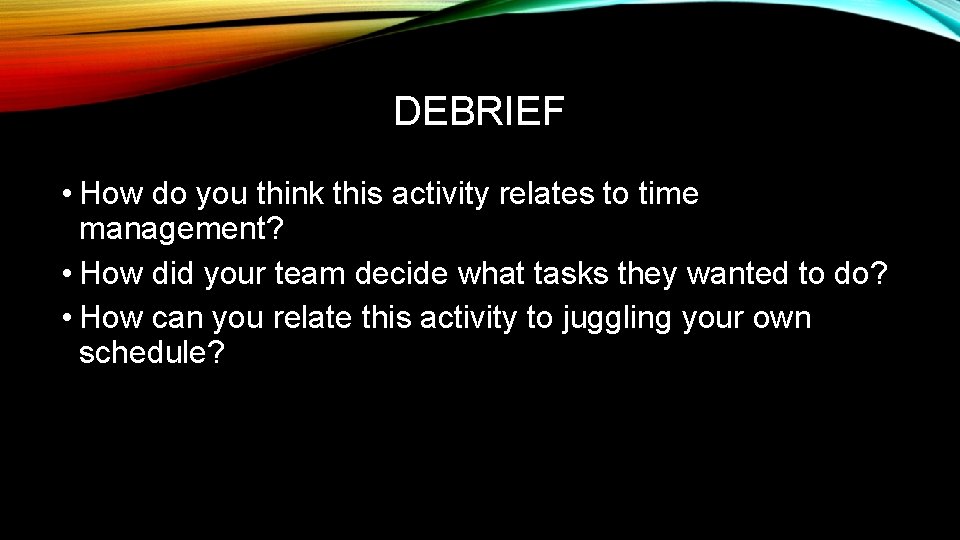 DEBRIEF

• How do you think this activity relates to time management?
• How did your team decide what tasks they wanted to do?
• How can you relate this activity to juggling your own schedule?